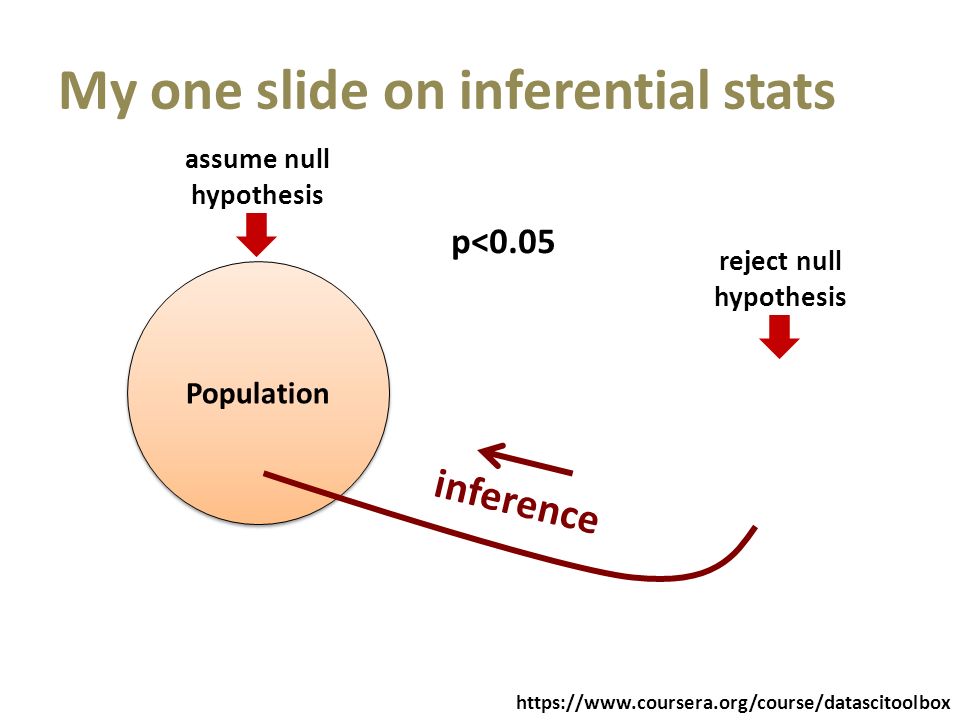 My one slide on inferential stats

assume null hypothesis

p<0.05

reject null hypothesis

Population

inference

https://www.coursera.org/course/datascitoolbox